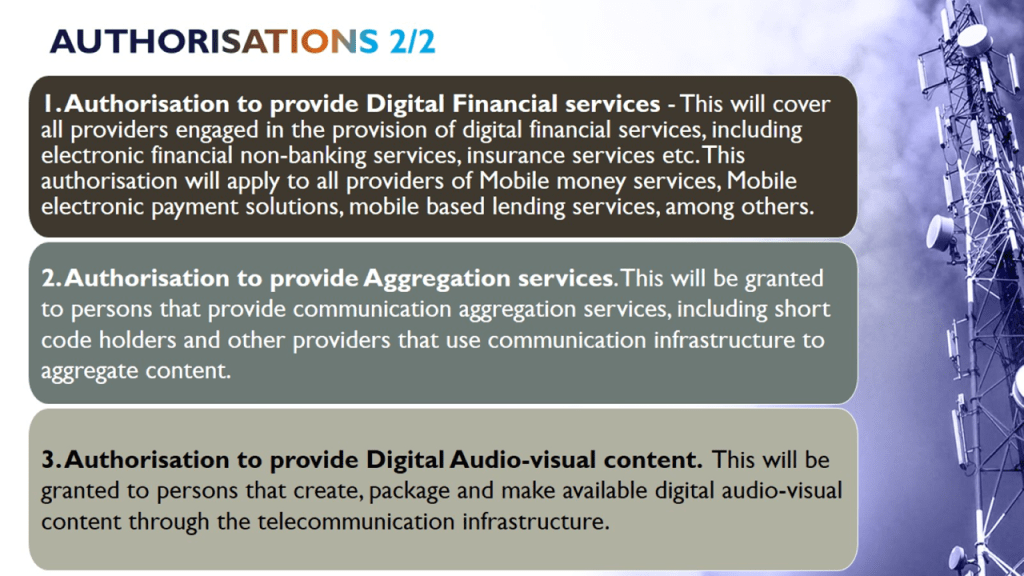 AUTHORISATIONS 2/2

1. Authorisation to provide Digital Financial services - This will cover all providers engaged in the provision of digital financial services, including electronic financial non-banking services, insurance services etc. This authorisation will apply to all providers of Mobile money services, Mobile electronic payment solutions, mobile based lending services, among others.

2. Authorisation to provide Aggregation services. This will be granted to persons that provide communication aggregation services, including short code holders and other providers that use communication infrastructure to aggregate content.

3. Authorisation to provide Digital Audio-visual content. This will be granted to persons that create, package and make available digital audio-visual content through the telecommunication infrastructure.